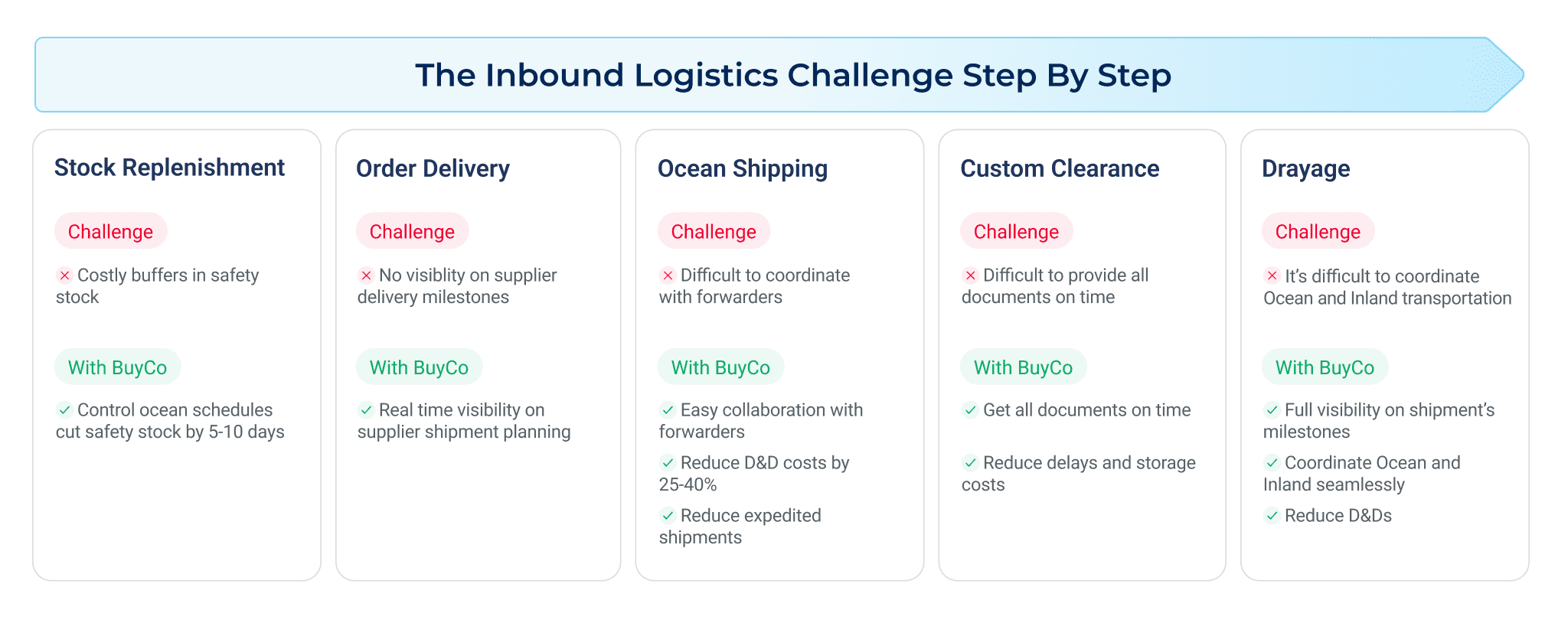 The Inbound Logistics Challenge Step By Step

Stock Replenishment

Challenge

Costly buffers in safety stock

With BuyCo

Control ocean schedules cut safety stock by 5-10 days

Order Delivery

Challenge

No visiblity on supplier delivery milestones

With BuyCo

Real time visibility on supplier shipment planning

Ocean Shipping

Challenge

Difficult to coordinate with forwarders

With BuyCo

Easy collaboration with forwarders

Reduce D&D costs by 25-40%

Reduce expedited shipments

Custom Clearance

Challenge

Difficult to provide all documents on time

With BuyCo

Get all documents on time

Reduce delays and storage costs

Drayage

Challenge

It's difficult to coordinate Ocean and Inland transportation

With BuyCo

Full visibility on shipment's milestones

Coordinate Ocean and Inland seamlessly

Reduce D&Ds